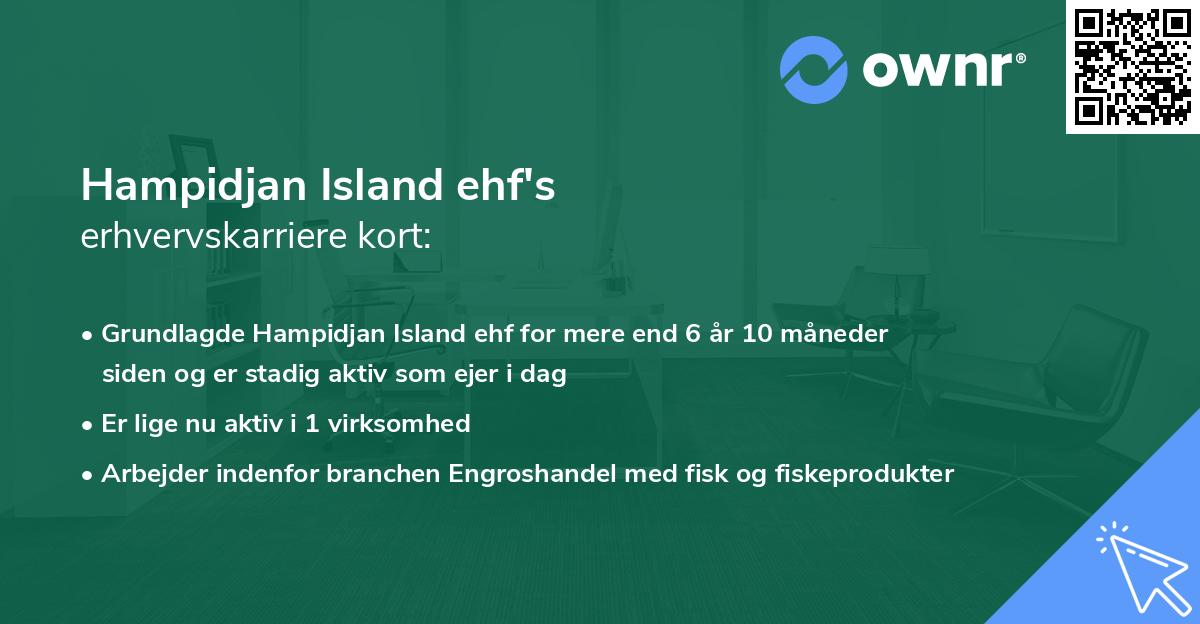 ownr®

Hampidjan Island ehf's
erhvervskarriere kort:

• Grundlagde Hampidjan Island ehf for mere end 6 år 10 måneder siden og er stadig aktiv som ejer i dag
• Er lige nu aktiv i 1 virksomhed
• Arbejder indenfor branchen Engroshandel med fisk og fiskeprodukter